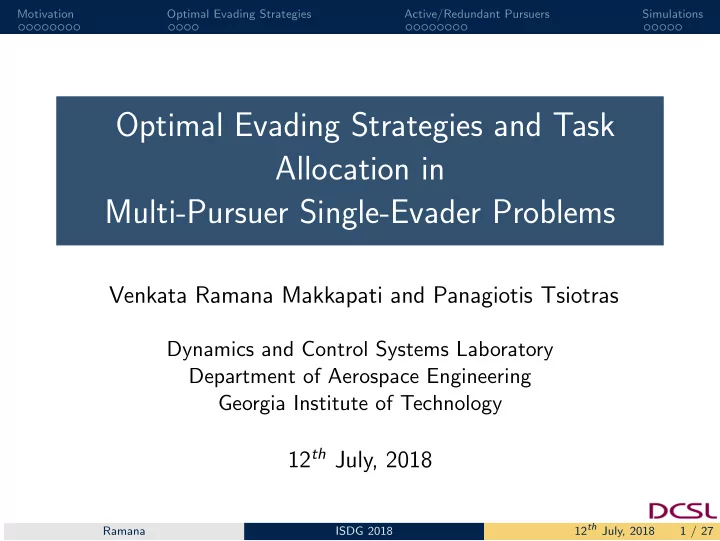 Motivation Optimal Evading Strategies Active/Redundant Pursuers Simulations

Optimal Evading Strategies and Task Allocation in Multi-Pursuer Single-Evader Problems

Venkata Ramana Makkapati and Panagiotis Tsiotras

Dynamics and Control Systems Laboratory
Department of Aerospace Engineering
Georgia Institute of Technology

$12^{th}$ July, 2018

DCSL

Ramana ISDG 2018 $12^{th}$ July, 2018 1 / 27